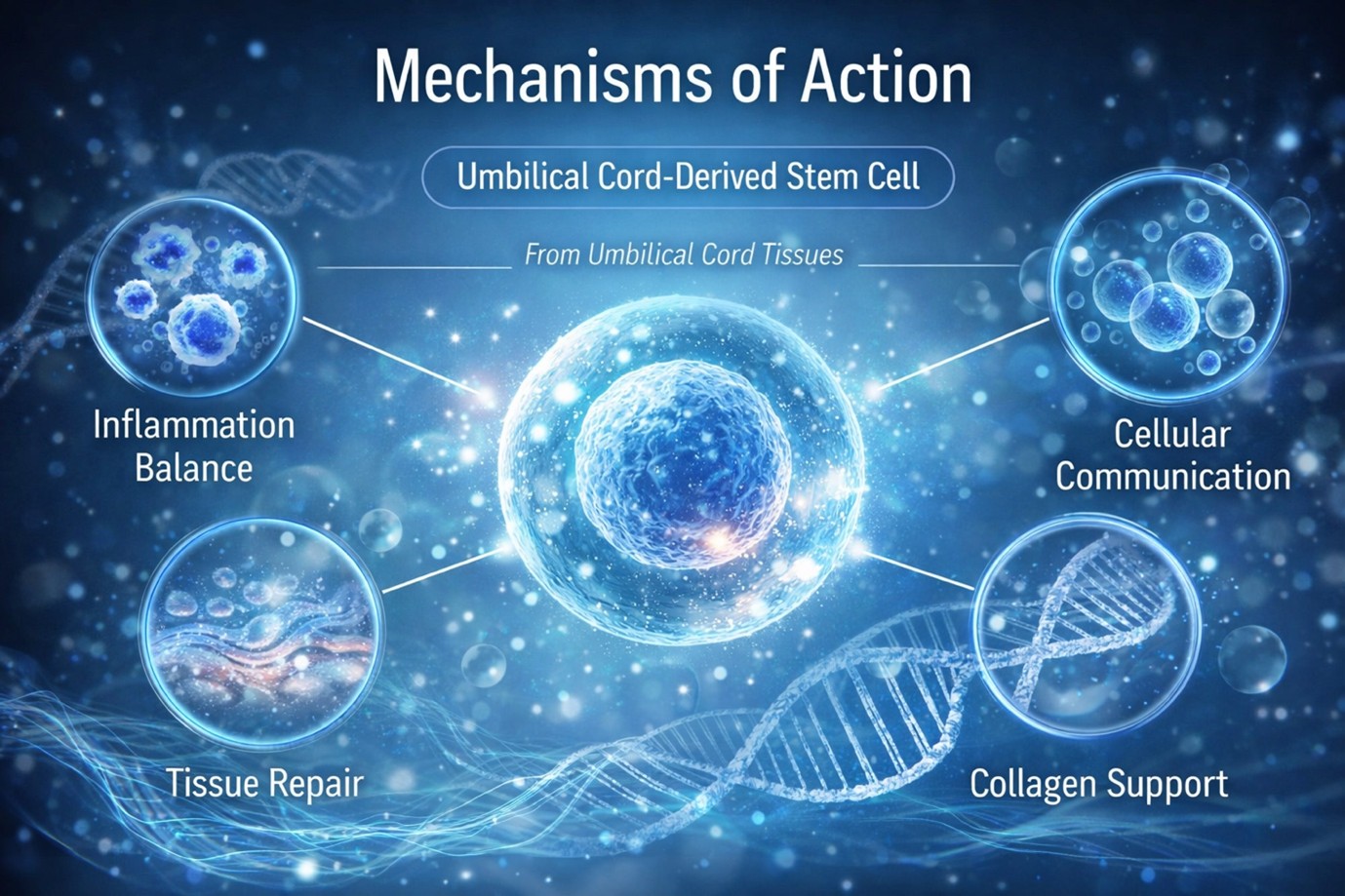 Mechanisms of Action

Umbilical Cord-Derived Stem Cell

From Umbilical Cord Tissues

Inflammation Balance

Cellular Communication

Tissue Repair

Collagen Support